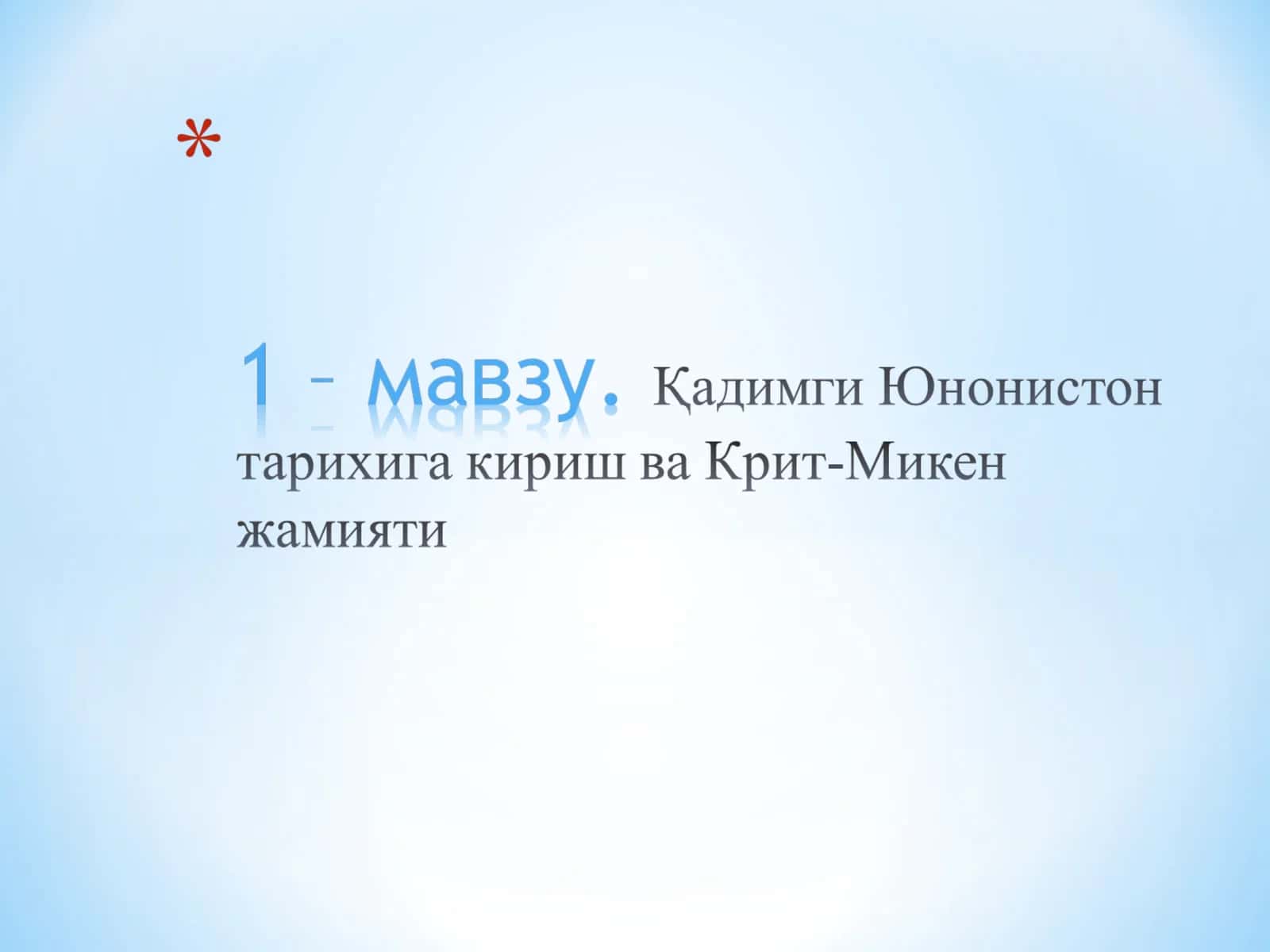 *

1 – мавзу. Қадимги Юнонистон тарихига кириш ва Крит-Микен жамияти